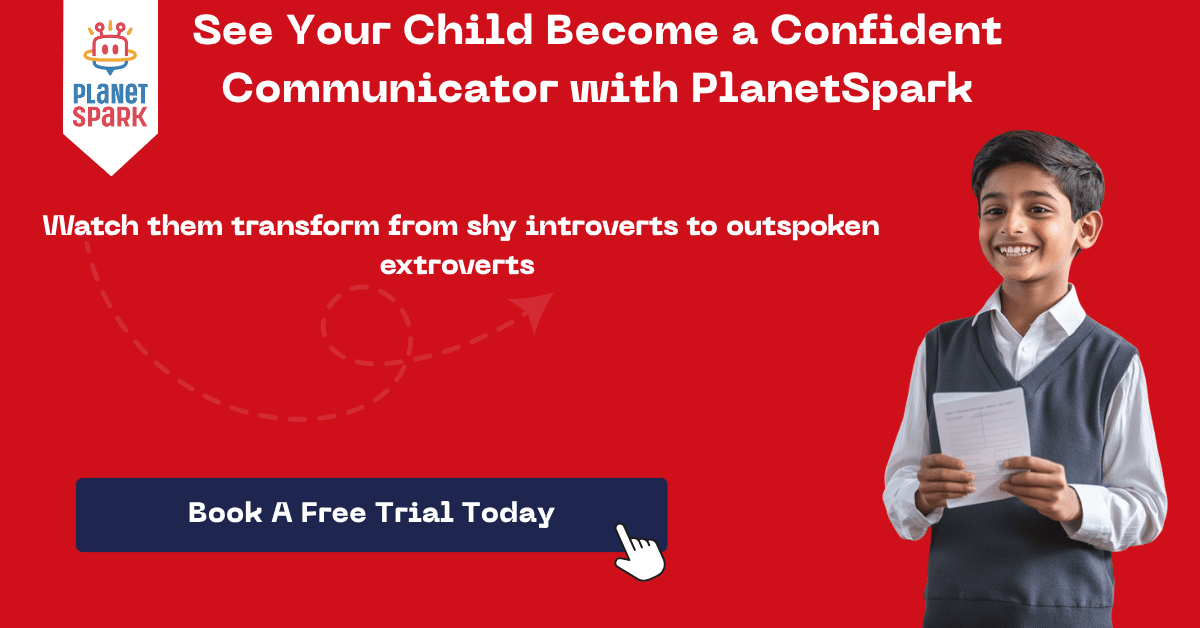 PLANET SPARK

See Your Child Become a Confident Communicator with PlanetSpark

Watch them transform from shy introverts to outspoken extroverts

Book A Free Trial Today